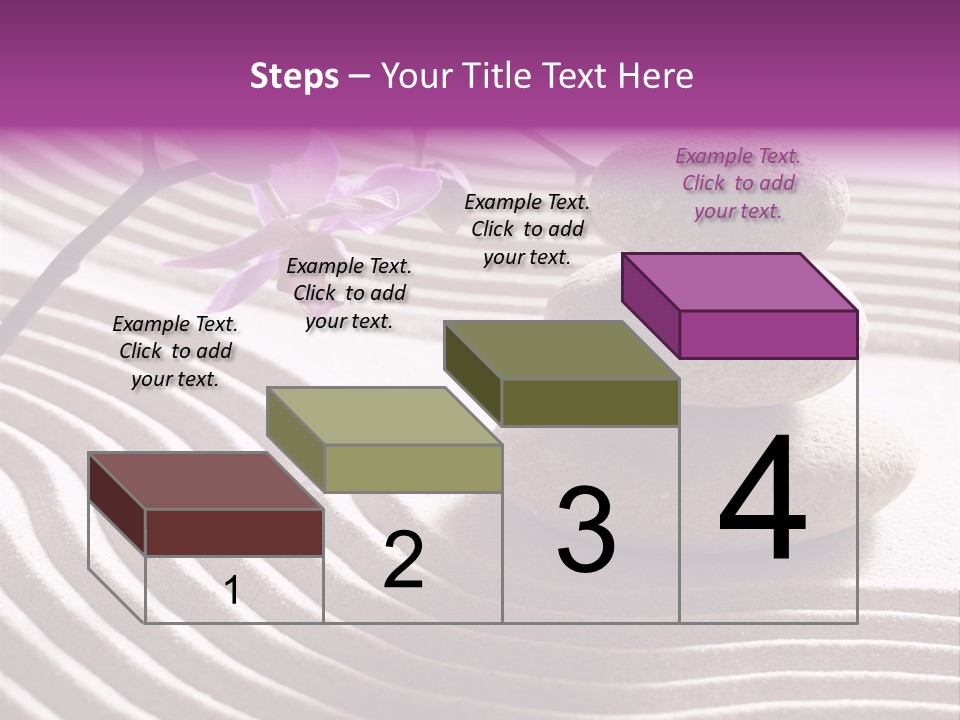 Steps – Your Title Text Here

Example Text. Click to add your text.

Example Text. Click to add your text.

Example Text. Click to add your text.

Example Text. Click to add your text.

1

2

3

4